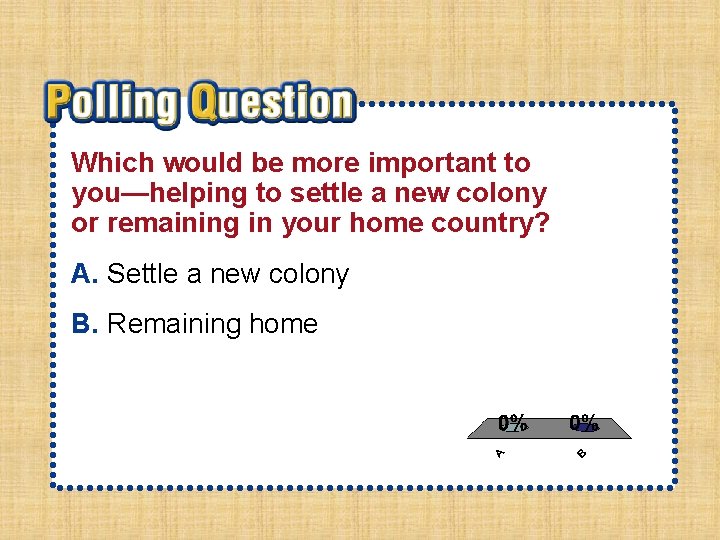 Polling Question

Which would be more important to you—helping to settle a new colony or remaining in your home country?

A. Settle a new colony

B. Remaining home

0%
0%
A
B